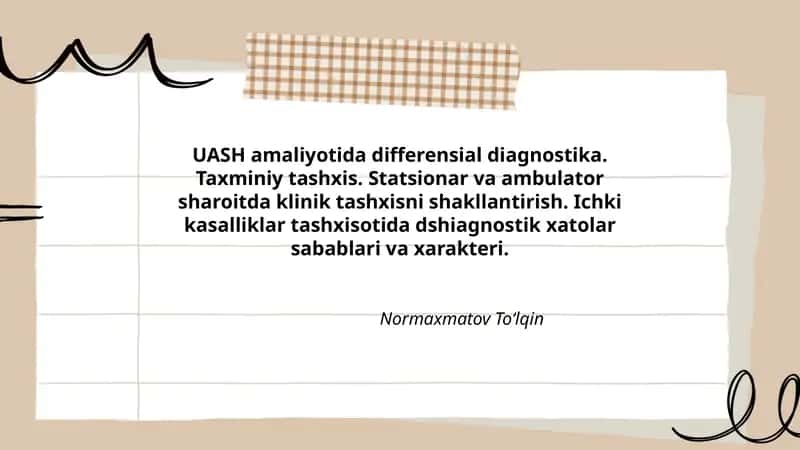 UASH amaliyotida differensial diagnostika. Taxminiy tashxis. Statsionar va ambulator sharoitda klinik tashxisni shakllantirish. Ichki kasalliklar tashxisotida dshiagnostik xatolar sabablari va xarakteri.

Normaxmatov To'lqin